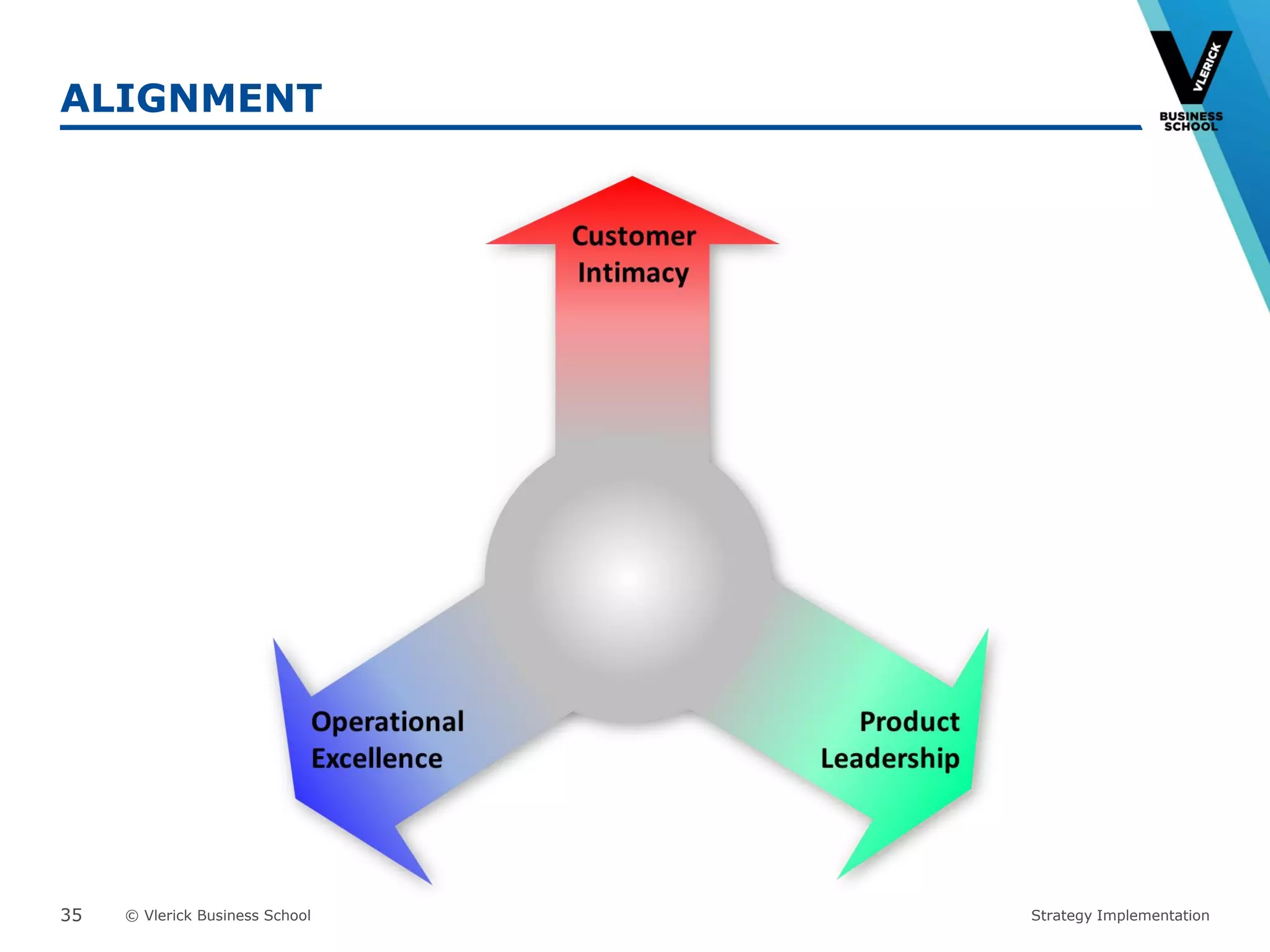 ALIGNMENT

VLERICK
BUSINESS SCHOOL

Customer Intimacy

Operational Excellence

Product Leadership

35 © Vlerick Business School

Strategy Implementation